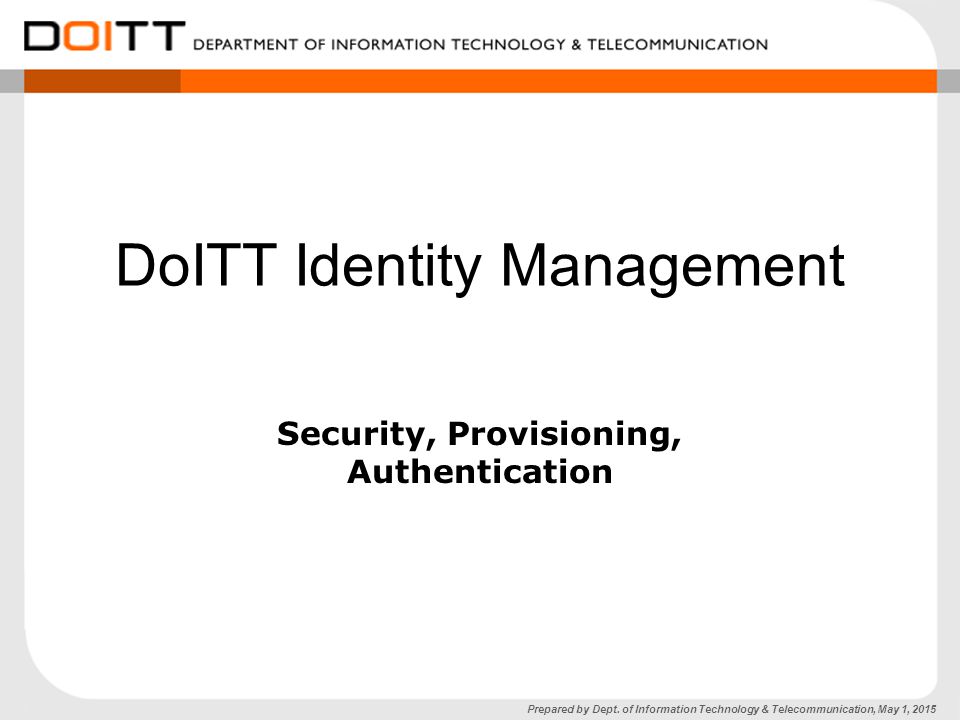 DOITT DEPARTMENT OF INFORMATION TECHNOLOGY & TELECOMMUNICATION

DoITT Identity Management

Security, Provisioning, Authentication

Prepared by Dept. of Information Technology & Telecommunication, May 1, 2015